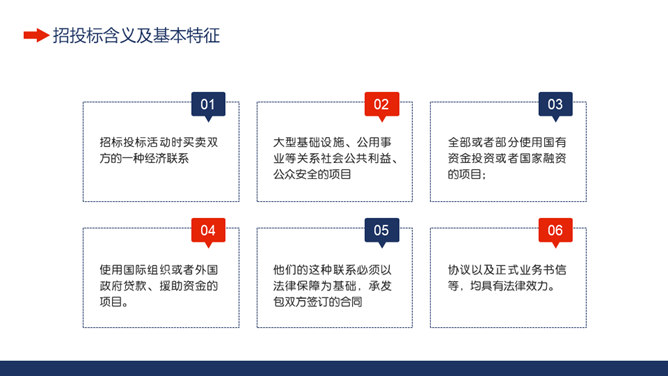 招投标含义及基本特征

01

招标投标活动时买卖双方的一种经济联系

02

大型基础设施、公用事业等关系社会公共利益、公众安全的项目

03

全部或者部分使用国有资金投资或者国家融资的项目；

04

使用国际组织或者外国政府贷款、援助资金的项目。

05

他们的这种联系必须以法律保障为基础，承发包双方签订的合同

06

协议以及正式业务书信等，均具有法律效力。